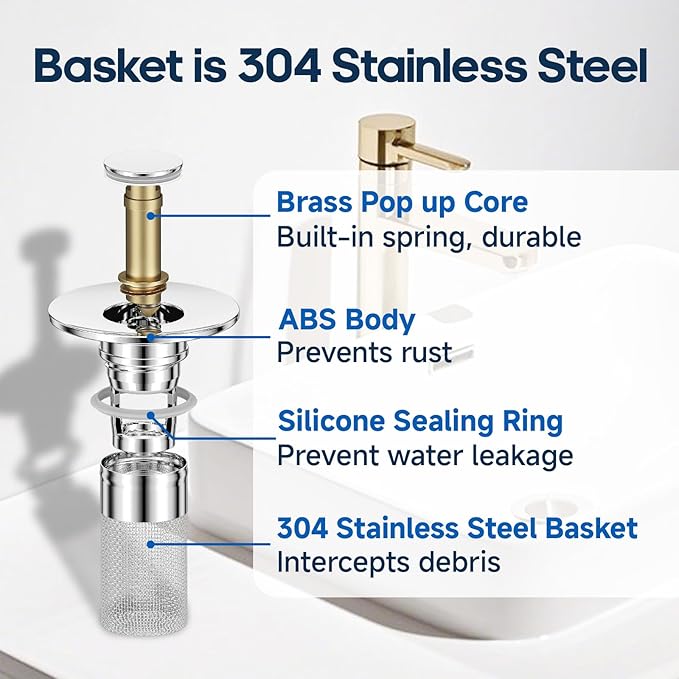 Basket is 304 Stainless Steel

Brass Pop up Core
Built-in spring, durable

ABS Body
Prevents rust

Silicone Sealing Ring
Prevent water leakage

304 Stainless Steel Basket
Intercepts debris